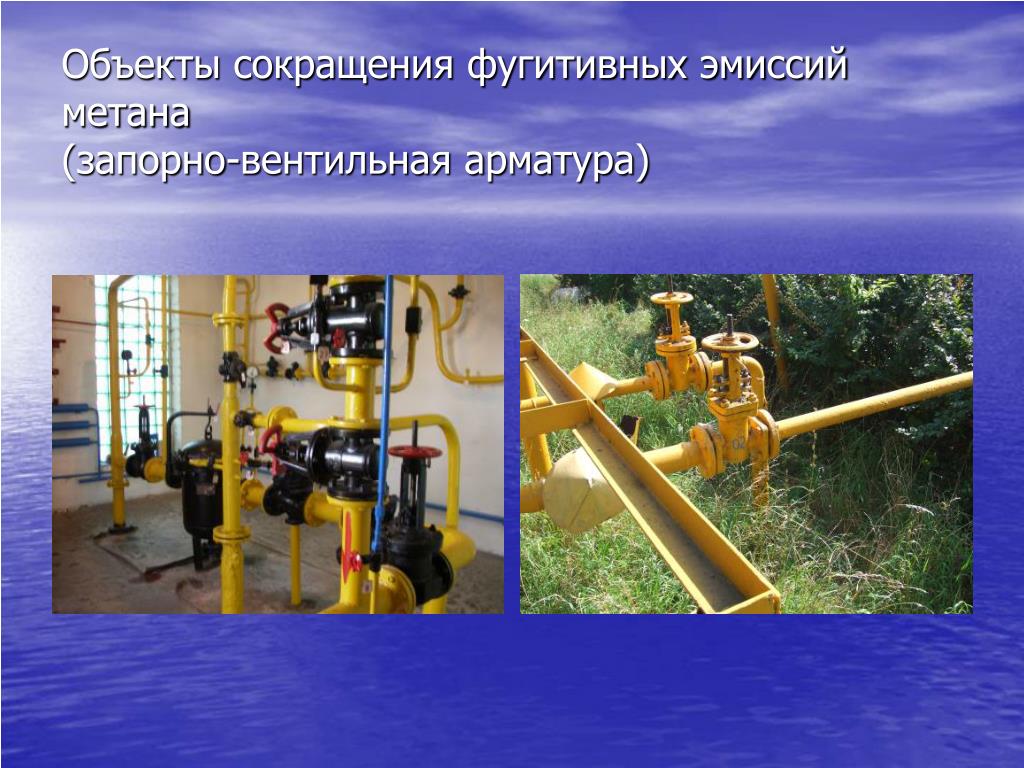 Объекты сокращения фугитивных эмиссий метана
(запорно-вентильная арматура)